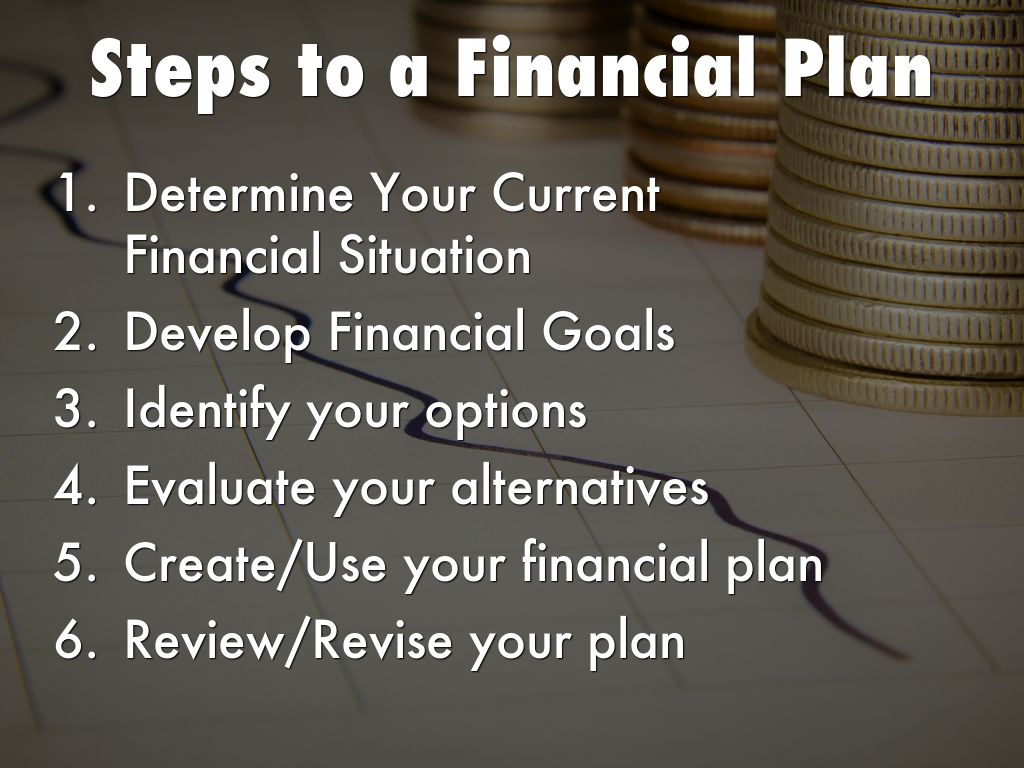 Steps to a Financial Plan

1. Determine Your Current Financial Situation
2. Develop Financial Goals
3. Identify your options
4. Evaluate your alternatives
5. Create/Use your financial plan
6. Review/Revise your plan